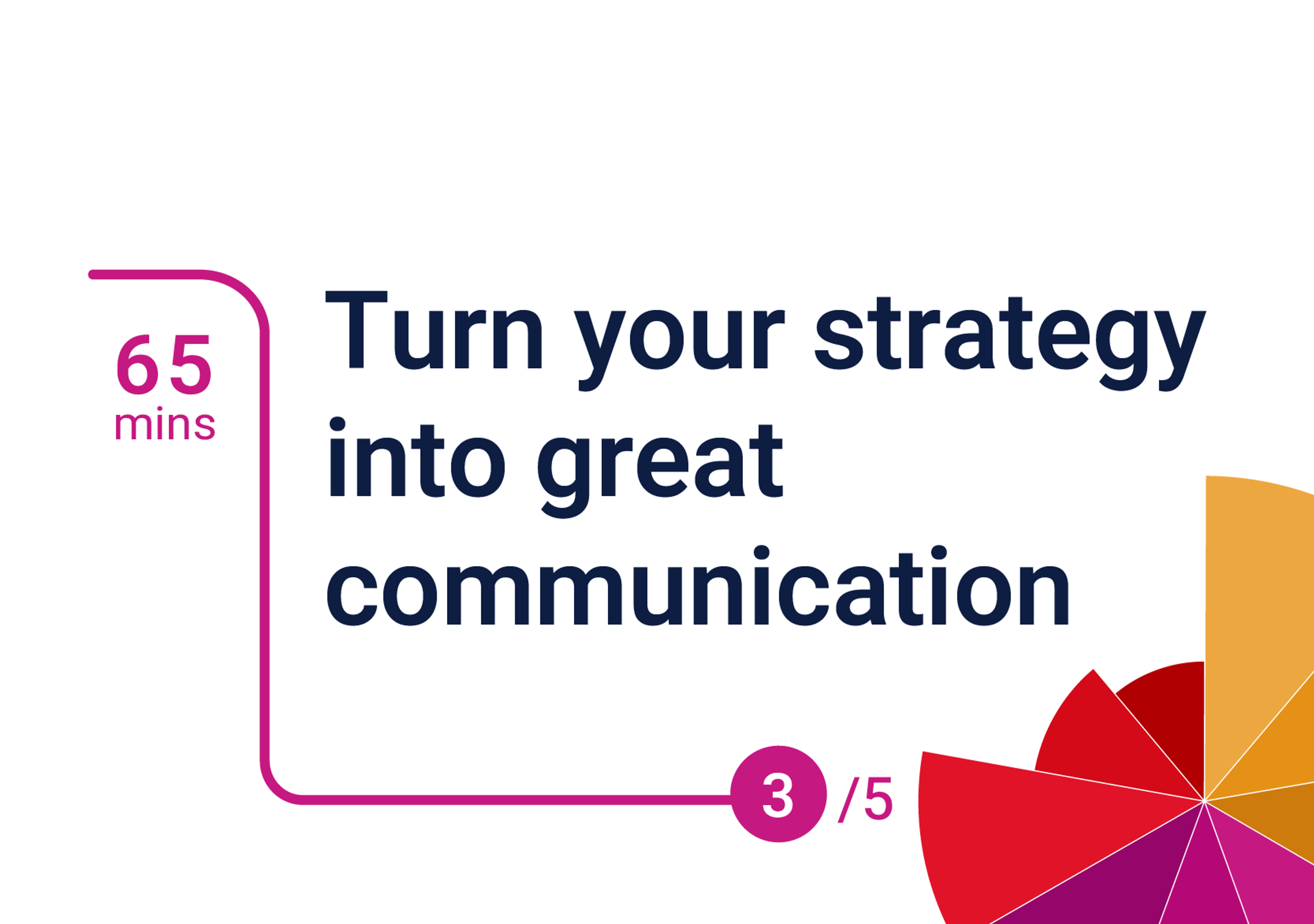 65
mins

Turn your strategy into great communication

3 /5